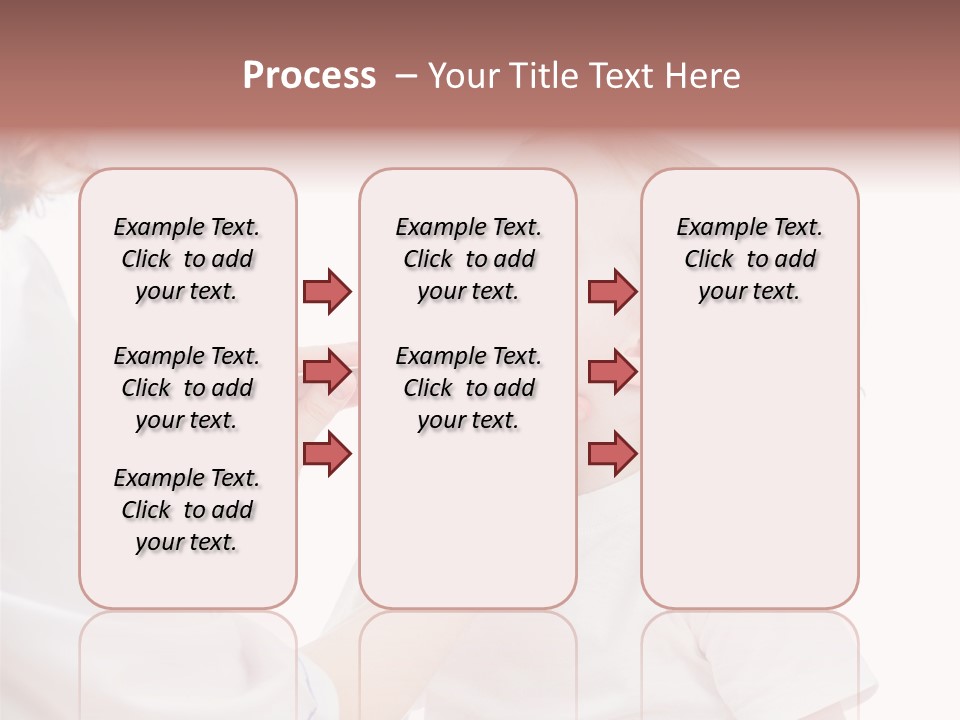 Process – Your Title Text Here

Example Text. Click to add your text.

Example Text. Click to add your text.

Example Text. Click to add your text.

Example Text. Click to add your text.

Example Text. Click to add your text.

Example Text. Click to add your text.